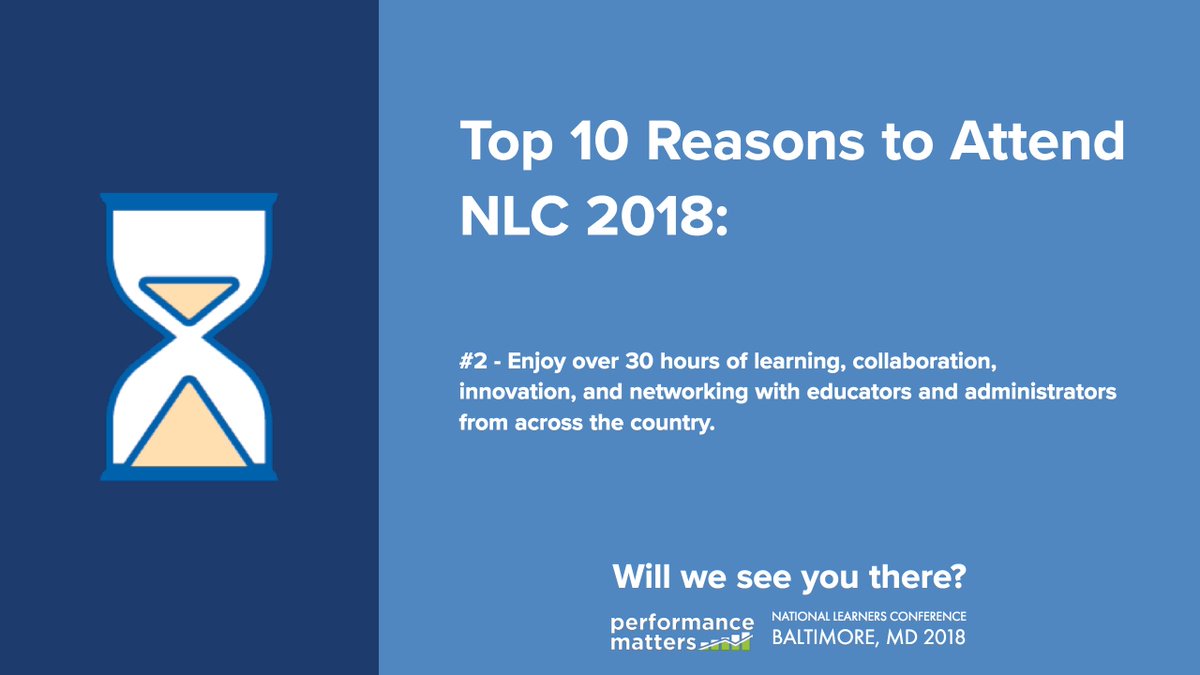 Top 10 Reasons to Attend NLC 2018:

#2 - Enjoy over 30 hours of learning, collaboration, innovation, and networking with educators and administrators from across the country.

Will we see you there?

performance matters

NATIONAL LEARNERS CONFERENCE
BALTIMORE, MD 2018